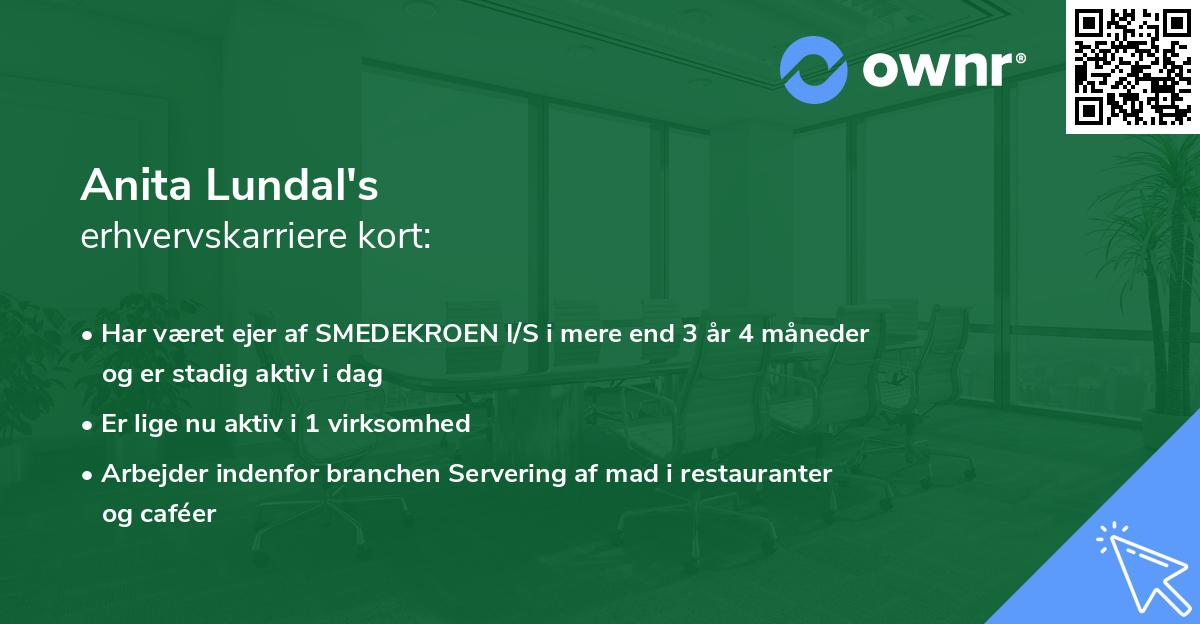 ownr®

Anita Lundal's
erhvervskarriere kort:

• Har været ejer af SMEDEKROEN I/S i mere end 3 år 4 måneder og er stadig aktiv i dag

• Er lige nu aktiv i 1 virksomhed

• Arbejder indenfor branchen Servering af mad i restauranter og caféer